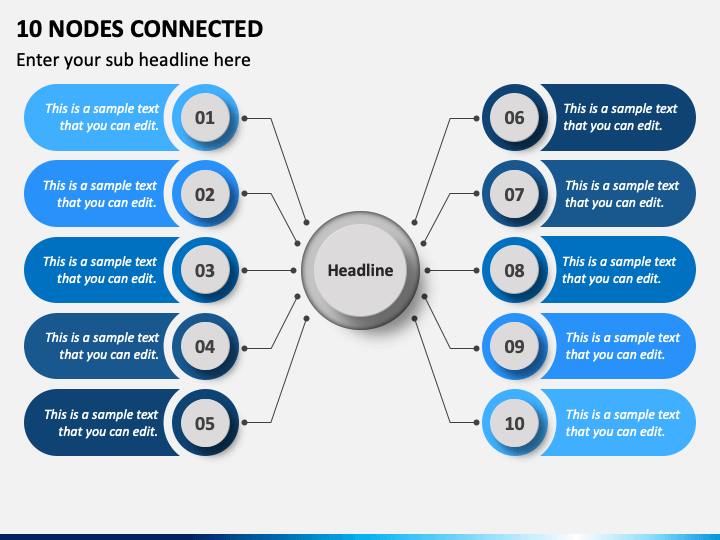 10 NODES CONNECTED

Enter your sub headline here

This is a sample text that you can edit.

01

This is a sample text that you can edit.

02

This is a sample text that you can edit.

03

This is a sample text that you can edit.

04

This is a sample text that you can edit.

05

Headline

06

This is a sample text that you can edit.

07

This is a sample text that you can edit.

08

This is a sample text that you can edit.

09

This is a sample text that you can edit.

10

This is a sample text that you can edit.